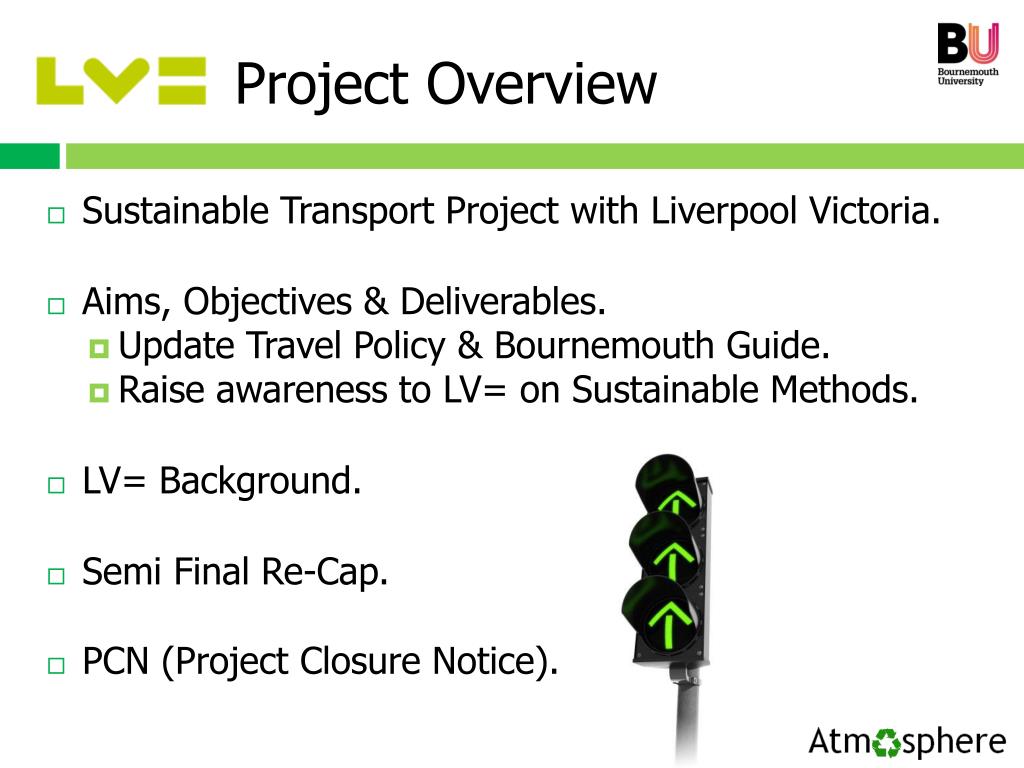 LV=

Project Overview

BU
Bournemouth University

Sustainable Transport Project with Liverpool Victoria.

Aims, Objectives & Deliverables.
Update Travel Policy & Bournemouth Guide.
Raise awareness to LV= on Sustainable Methods.

LV= Background.

Semi Final Re-Cap.

PCN (Project Closure Notice).

Atmosphere